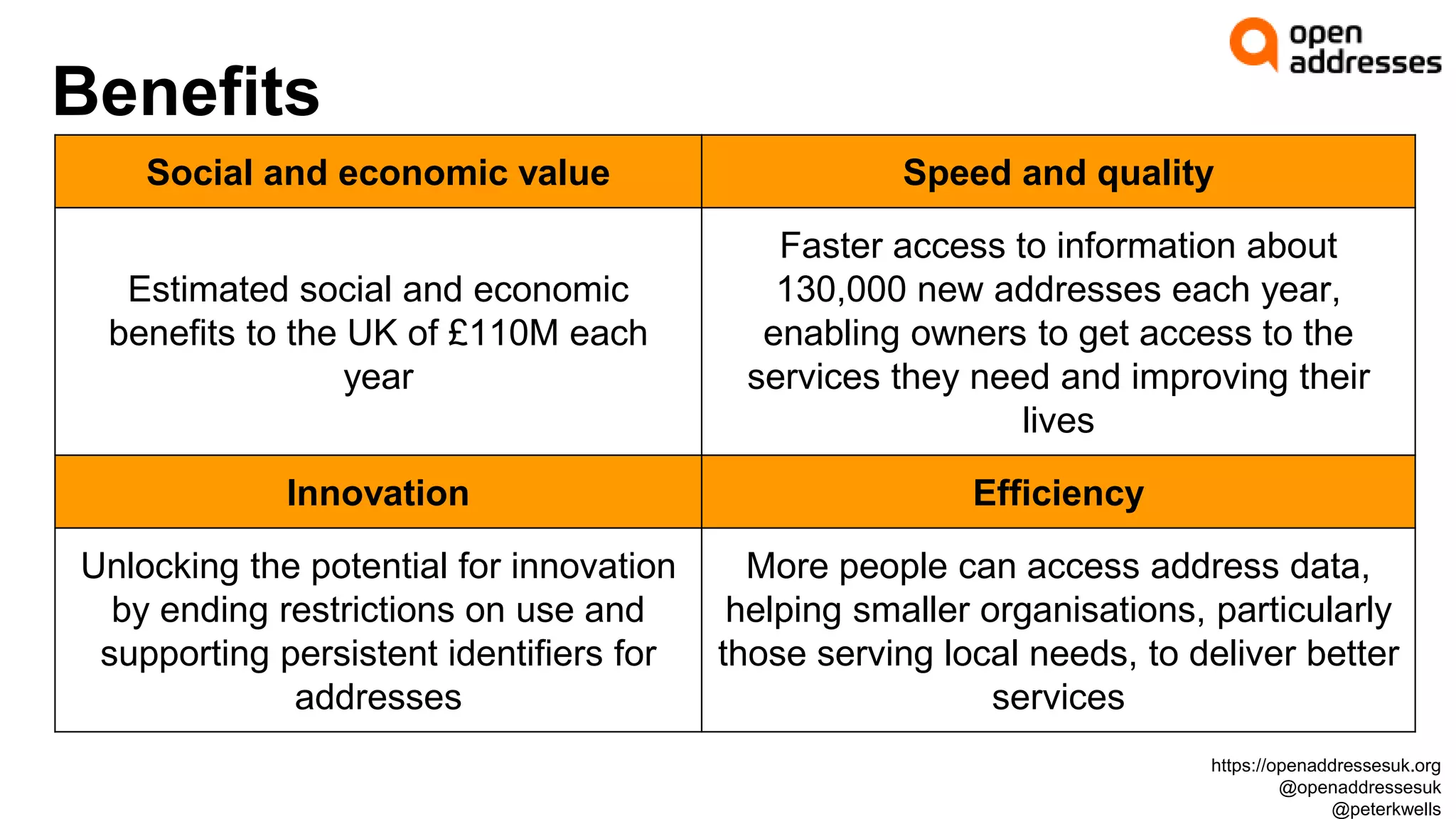 open addresses

Benefits

| Social and economic value | Speed and quality |
|---|---|
| Estimated social and economic benefits to the UK of £110M each year | Faster access to information about 130,000 new addresses each year, enabling owners to get access to the services they need and improving their lives |
| **Innovation** | **Efficiency** |
| Unlocking the potential for innovation by ending restrictions on use and supporting persistent identifiers for addresses | More people can access address data, helping smaller organisations, particularly those serving local needs, to deliver better services |

https://openaddressesuk.org
@openaddressesuk
@peterkwells